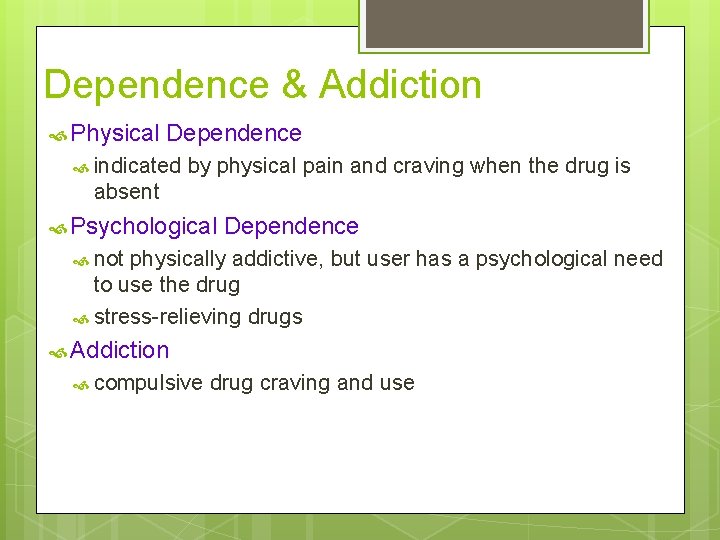 Dependence & Addiction

Physical Dependence

indicated by physical pain and craving when the drug is absent

Psychological Dependence

not physically addictive, but user has a psychological need to use the drug

stress-relieving drugs

Addiction

compulsive drug craving and use